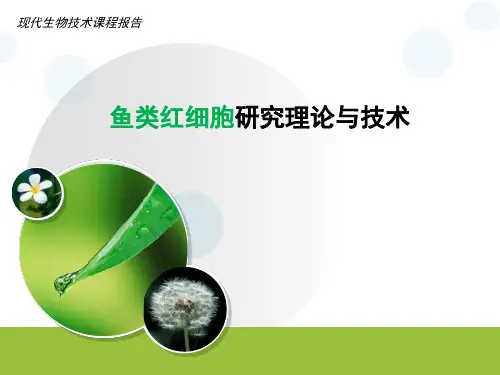 现代生物技术课程报告

鱼类红细胞研究理论与技术